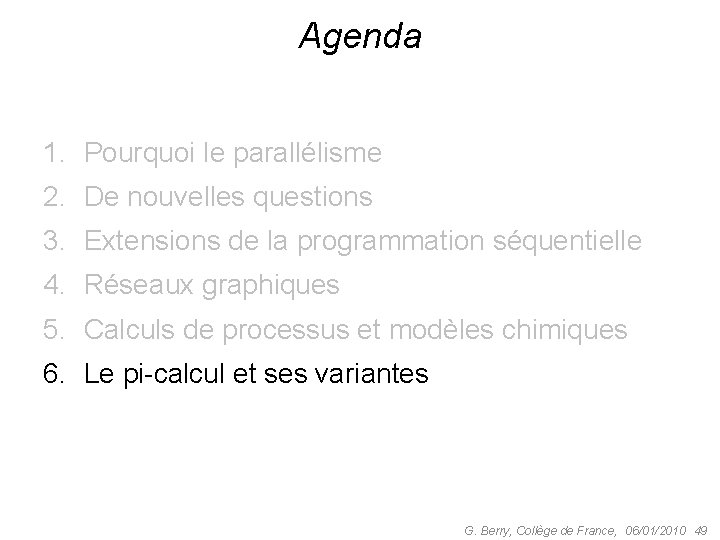 Agenda

1. Pourquoi le parallélisme
2. De nouvelles questions
3. Extensions de la programmation séquentielle
4. Réseaux graphiques
5. Calculs de processus et modèles chimiques
6. Le pi-calcul et ses variantes

G. Berry, Collège de France, 06/01/2010 49